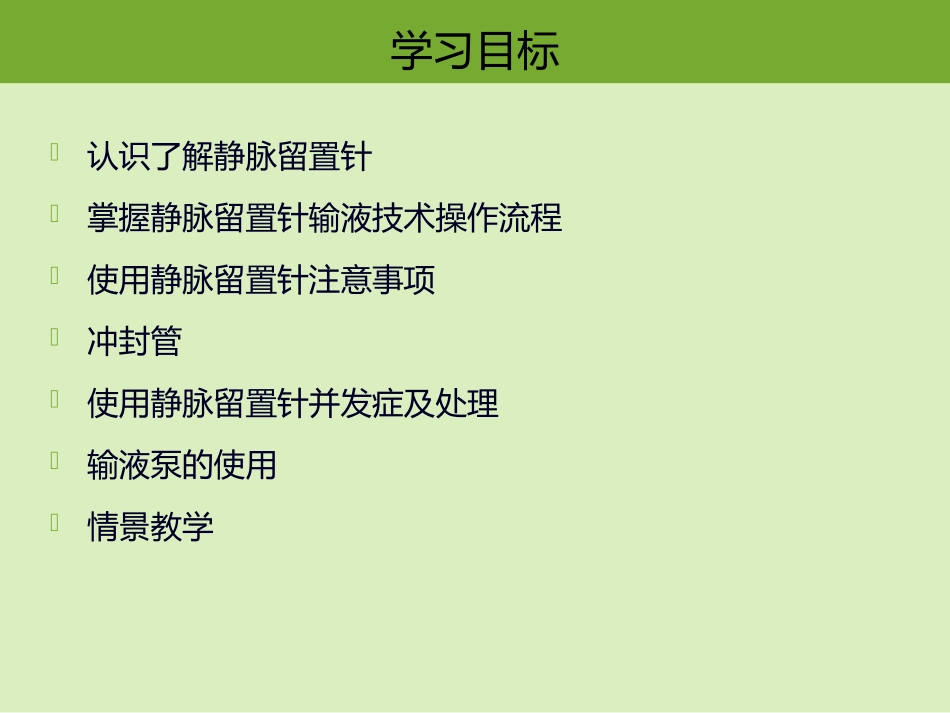 学习目标

认识了解静脉留置针

掌握静脉留置针输液技术操作流程

使用静脉留置针注意事项

冲封管

使用静脉留置针并发症及处理

输液泵的使用

情景教学